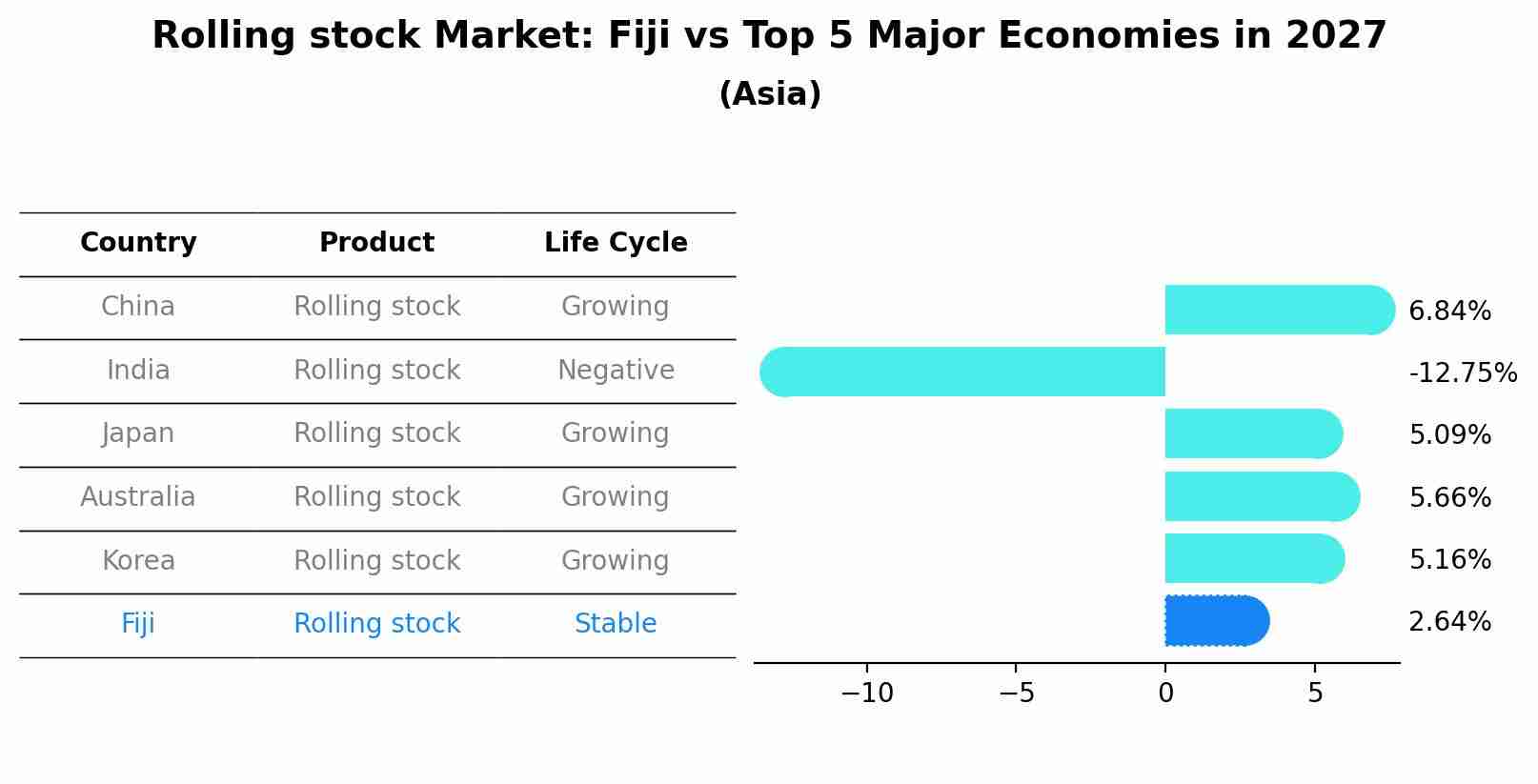 Rolling stock Market: Fiji vs Top 5 Major Economies in 2027
(Asia)

| Country | Product | Life Cycle |
|---|---|---|
| China | Rolling stock | Growing |
| India | Rolling stock | Negative |
| Japan | Rolling stock | Growing |
| Australia | Rolling stock | Growing |
| Korea | Rolling stock | Growing |
| Fiji | Rolling stock | Stable |

6.84%
-12.75%
5.09%
5.66%
5.16%
2.64%

−10
−5
0
5